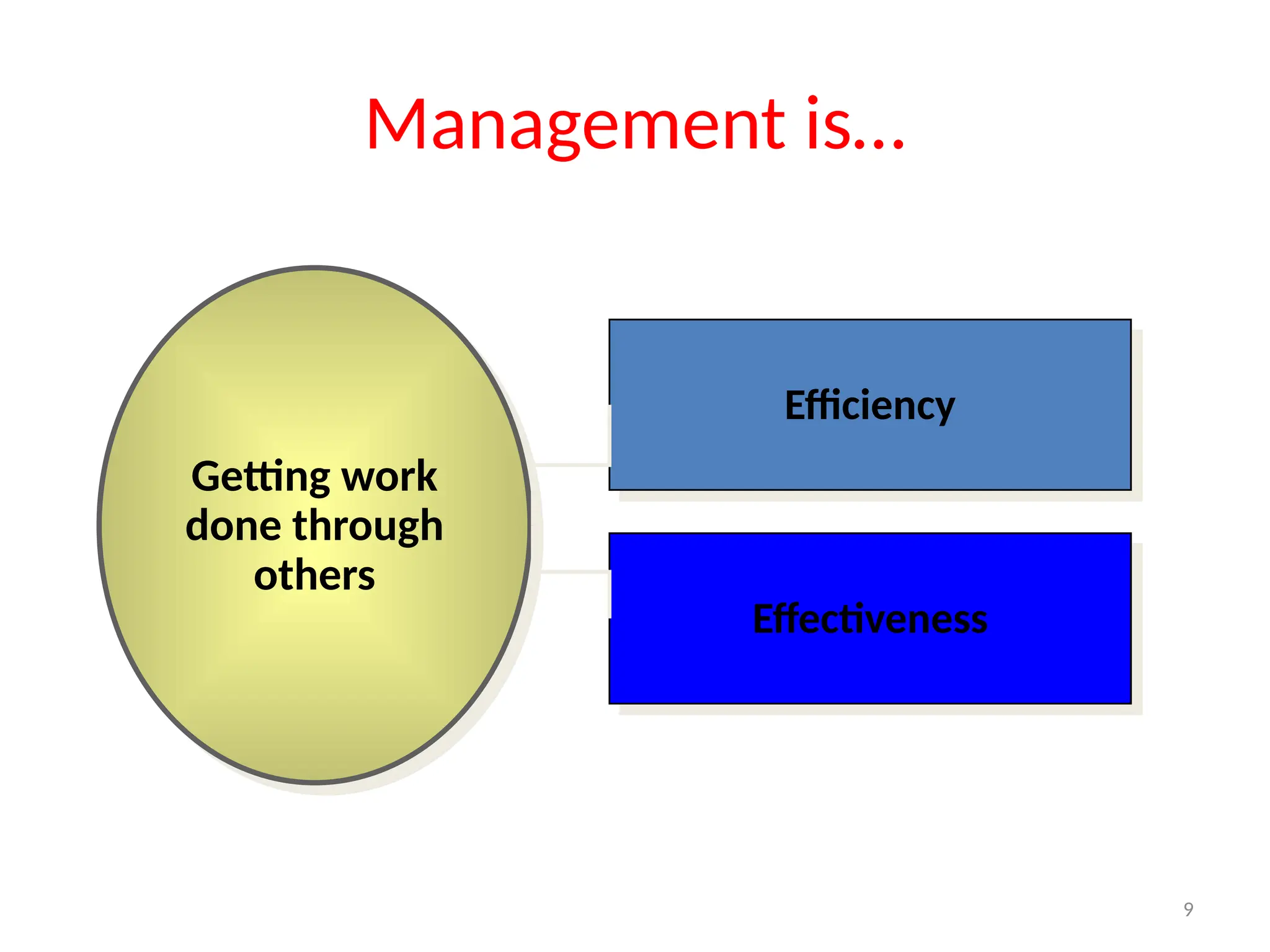 Management is…

Getting work done through others

Efficiency

Effectiveness

9